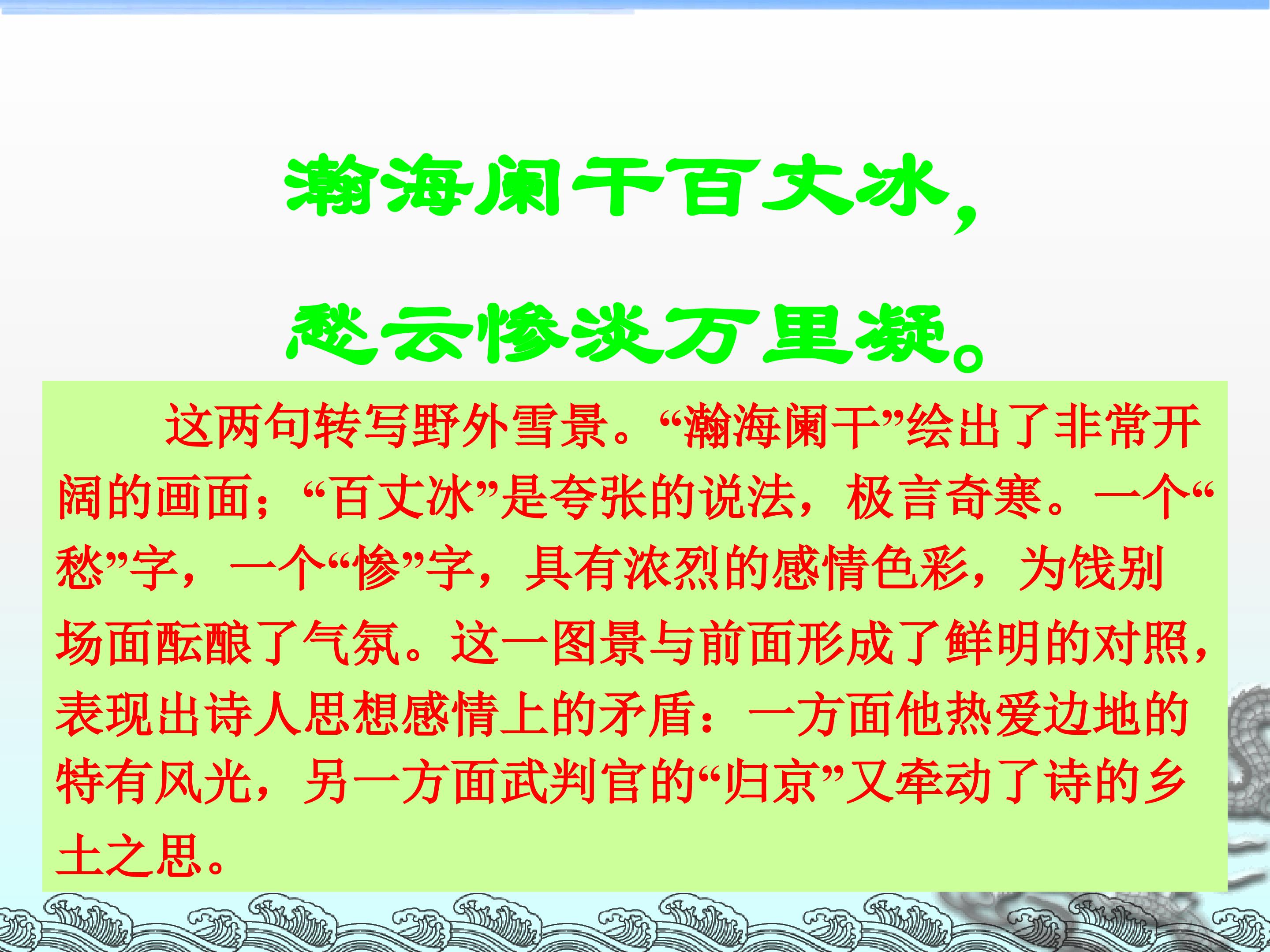 瀚海阑干百丈冰，

愁云惨淡万里凝。

这两句转写野外雪景。“瀚海阑干”绘出了非常开阔的画面；“百丈冰”是夸张的说法，极言奇寒。一个“愁”字，一个“惨”字，具有浓烈的感情色彩，为饯别场面酝酿了气氛。这一图景与前面形成了鲜明的对照，表现出诗人思想感情上的矛盾：一方面他热爱边地的特有风光，另一方面武判官的“归京”又牵动了诗的乡土之思。